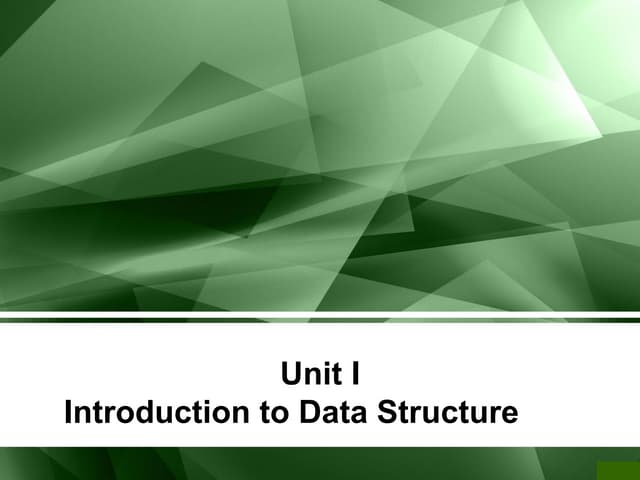 Unit I
Introduction to Data Structure